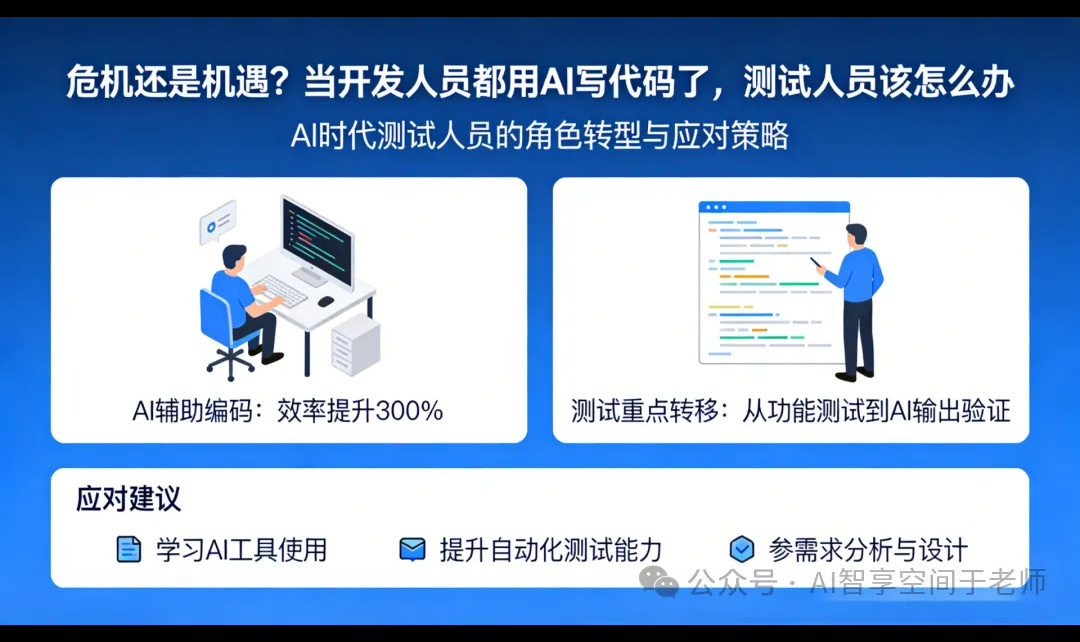 危机还是机遇？当开发人员都用AI写代码了，测试人员该怎么办

AI时代测试人员的角色转型与应对策略

AI辅助编码：效率提升300%

测试重点转移：从功能测试到AI输出验证

应对建议

学习AI工具使用

提升自动化测试能力

参需求分析与设计

公众号 · AI智享空间于老师